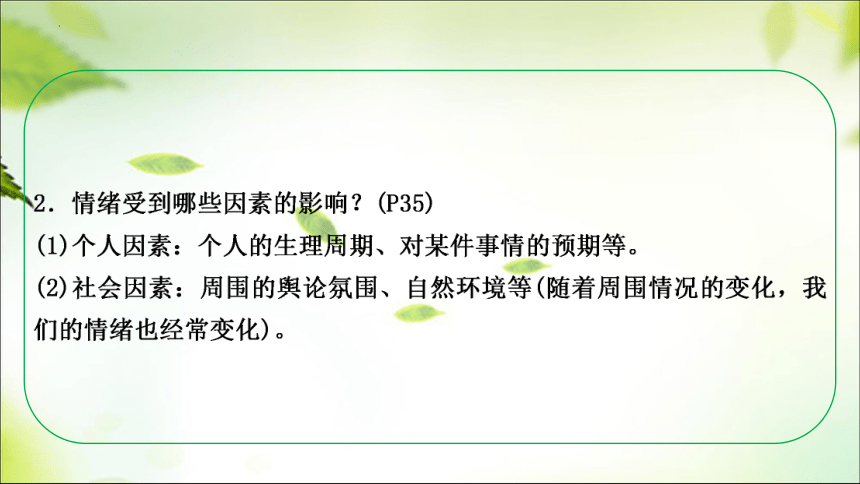 2．情绪受到哪些因素的影响？(P35)
(1)个人因素：个人的生理周期、对某件事情的预期等。
(2)社会因素：周围的舆论氛围、自然环境等(随着周围情况的变化，我们的情绪也经常变化)。